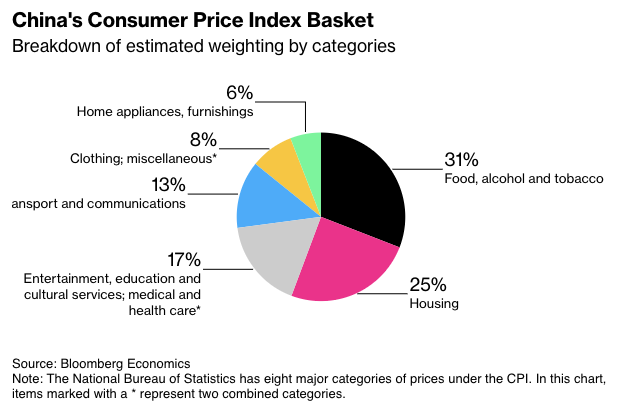 China's Consumer Price Index Basket
Breakdown of estimated weighting by categories

6%
Home appliances, furnishings

8%
Clothing; miscellaneous*

13%
ansport and communications

17%
Entertainment, education and cultural services; medical and health care*

31%
Food, alcohol and tobacco

25%
Housing

Source: Bloomberg Economics
Note: The National Bureau of Statistics has eight major categories of prices under the CPI. In this chart, items marked with a * represent two combined categories.